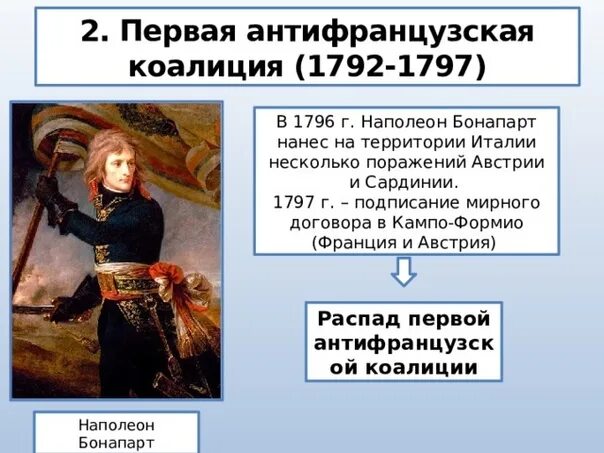 2. Первая антифранцузская коалиция (1792-1797)

В 1796 г. Наполеон Бонапарт нанес на территории Италии несколько поражений Австрии и Сардинии.
1797 г. – подписание мирного договора в Кампо-Формио (Франция и Австрия)

Распад первой антифранцузской коалиции

Наполеон Бонапарт